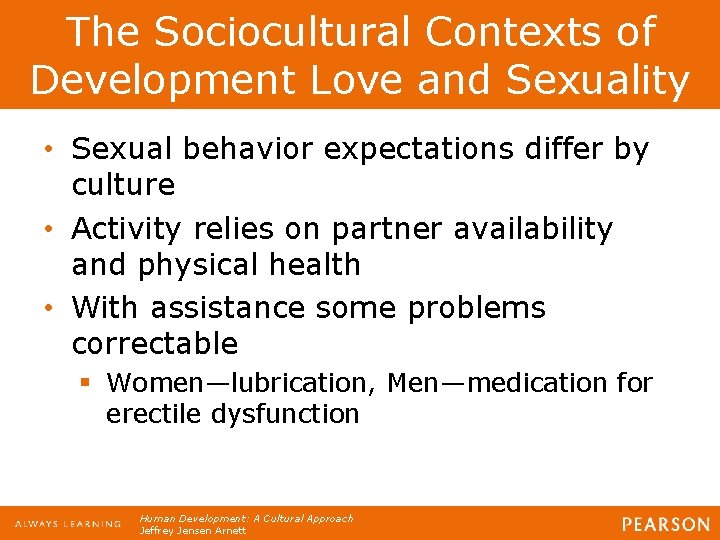 The Sociocultural Contexts of Development Love and Sexuality

• Sexual behavior expectations differ by culture
• Activity relies on partner availability and physical health
• With assistance some problems correctable
  ▪ Women—lubrication, Men—medication for erectile dysfunction

ALWAYS LEARNING

Human Development: A Cultural Approach
Jeffrey Jensen Arnett

PEARSON